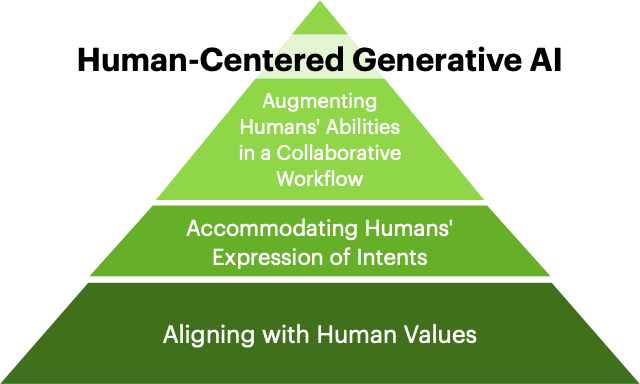 Human-Centered Generative AI

Augmenting Humans' Abilities in a Collaborative Workflow

Accommodating Humans' Expression of Intents

Aligning with Human Values